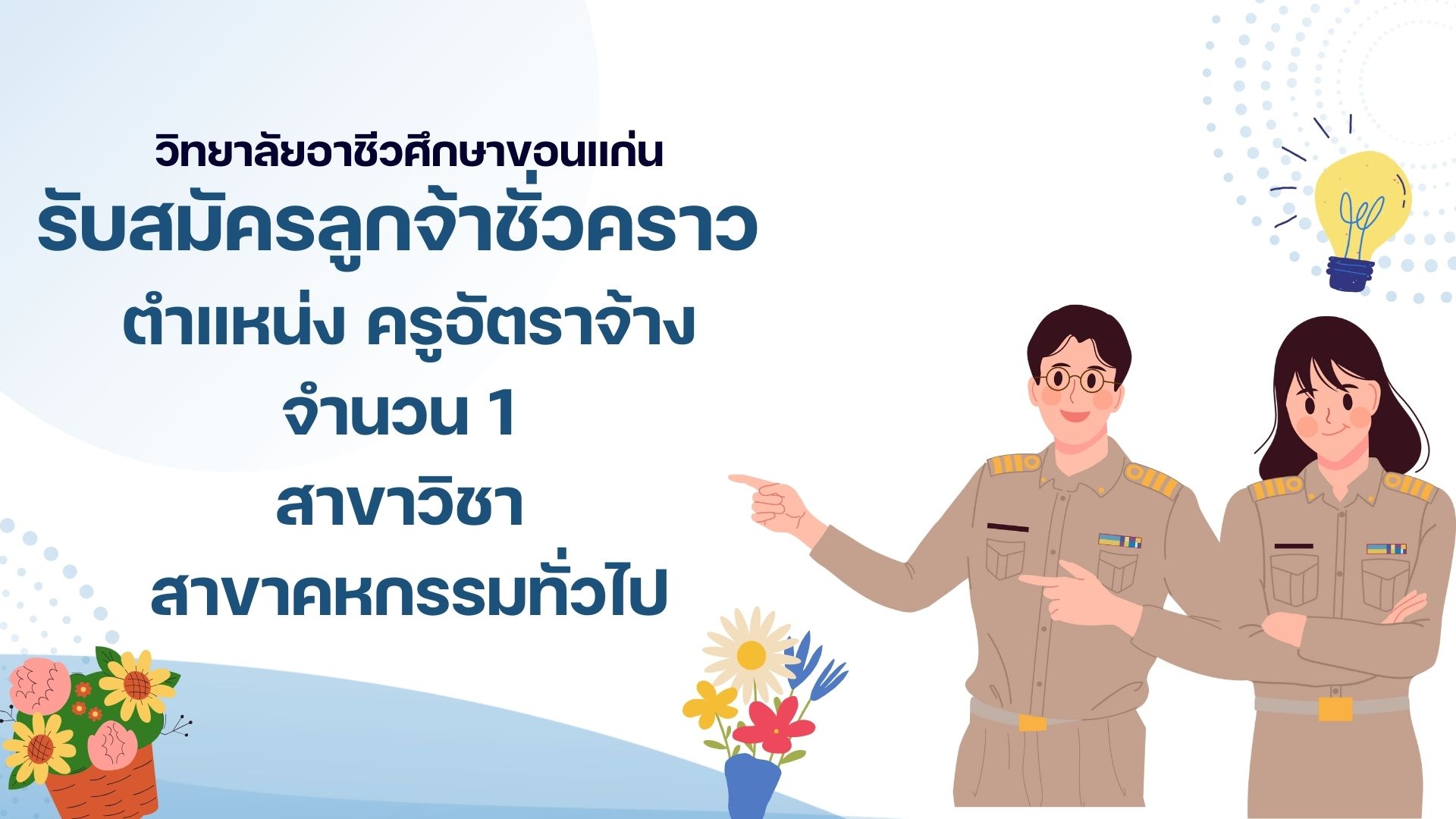 วิทยาลัยอาชีวศึกษาขอนแก่น
รับสมัครลูกจ้าชั่วคราว
ตำแหน่ง ครูอัตราจ้าง
จำนวน 1
สาขาวิชา
สาขาคหกรรมทั่วไป